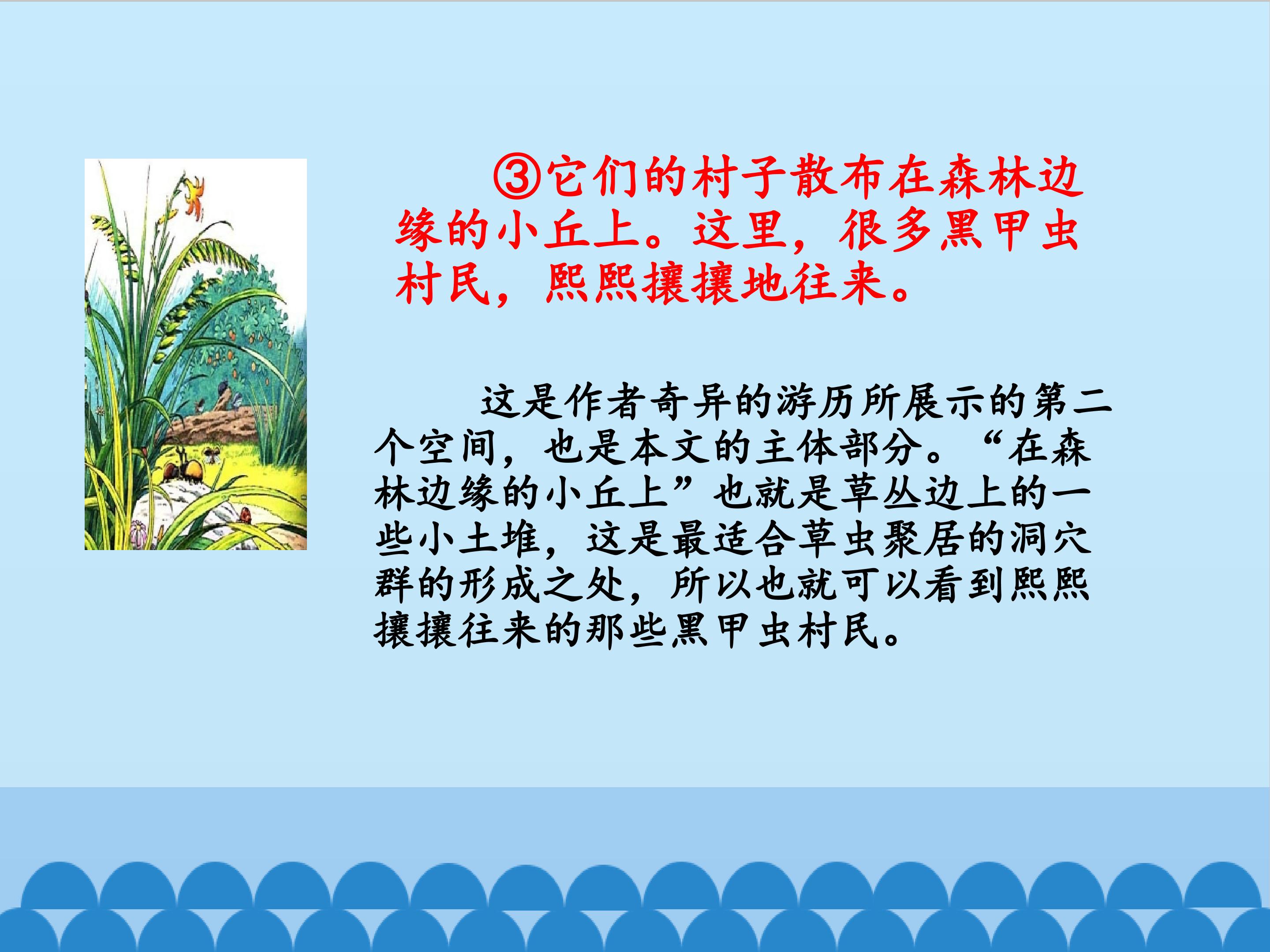 ③它们的村子散布在森林边缘的小丘上。这里，很多黑甲虫村民，熙熙攘攘地往来。

这是作者奇异的游历所展示的第二个空间，也是本文的主体部分。“在森林边缘的小丘上”也就是草丛边上的一些小土堆，这是最适合草虫聚居的洞穴群的形成之处，所以也就可以看到熙熙攘攘往来的那些黑甲虫村民。